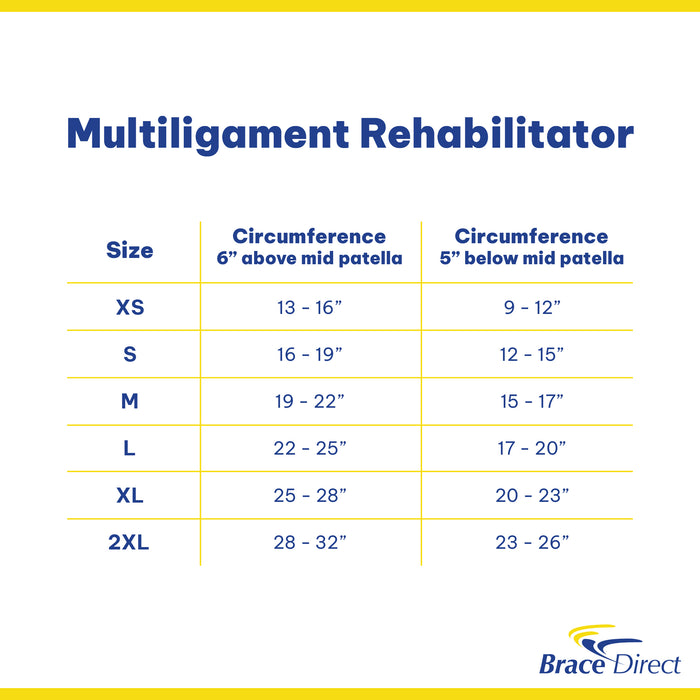 Multiligament Rehabilitator

| Size | Circumference 6” above mid patella | Circumference 5” below mid patella |
|---|---|---|
| XS | 13 - 16” | 9 - 12” |
| S | 16 - 19” | 12 - 15” |
| M | 19 - 22” | 15 - 17” |
| L | 22 - 25” | 17 - 20” |
| XL | 25 - 28” | 20 - 23” |
| 2XL | 28 - 32” | 23 - 26” |

Brace Direct